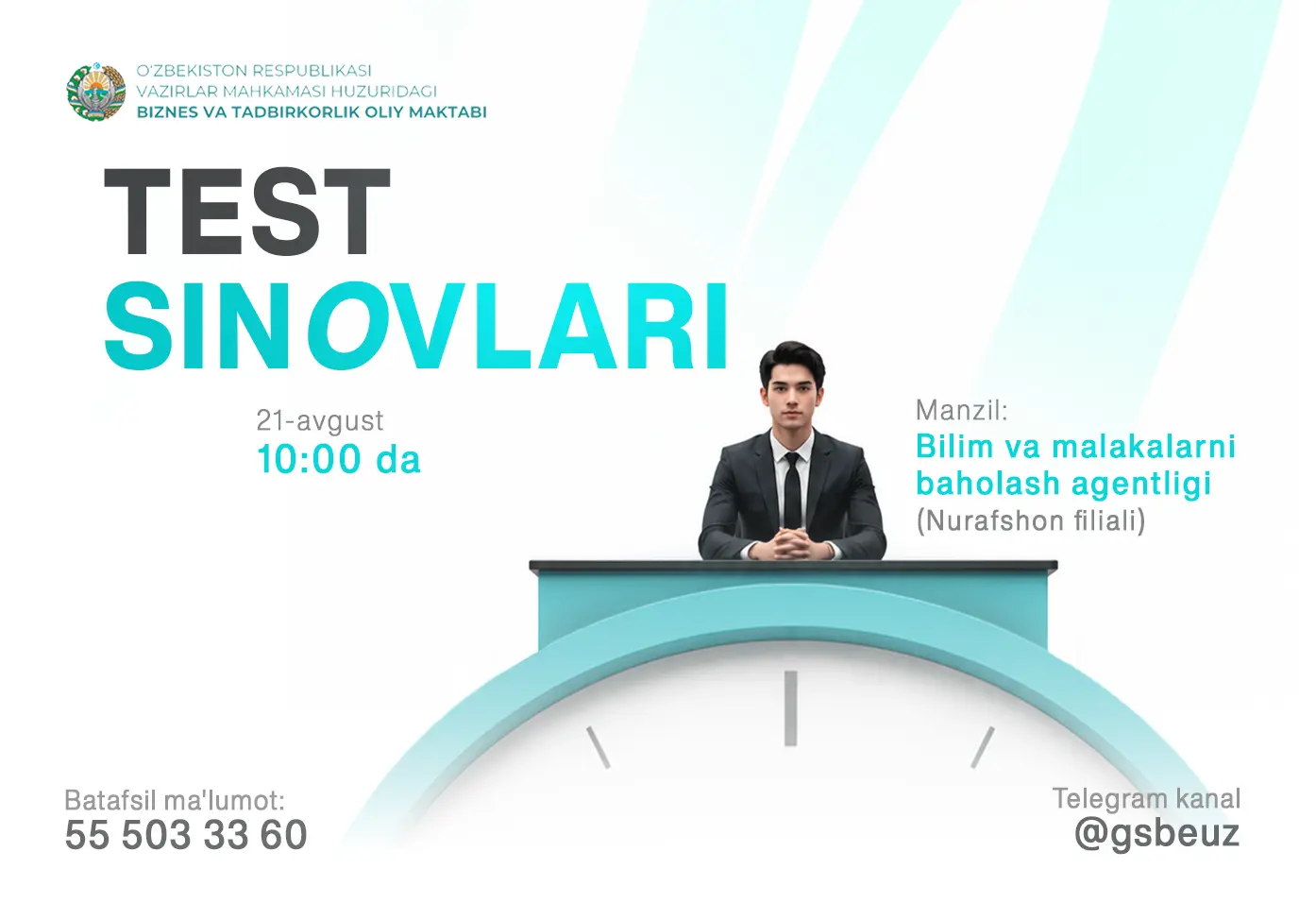 O'ZBEKISTON RESPUBLIKASI
VAZIRLAR MAHKAMASI HUZURIDAGI
BIZNES VA TADBIRKORLIK OLIY MAKTABI

TEST
SINOVLARI

21-avgust
10:00 da

Manzil:
Bilim va malakalarni baholash agentligi
(Nurafshon filiali)

Batafsil ma'lumot:
55 503 33 60

Telegram kanal
@gsbeuz